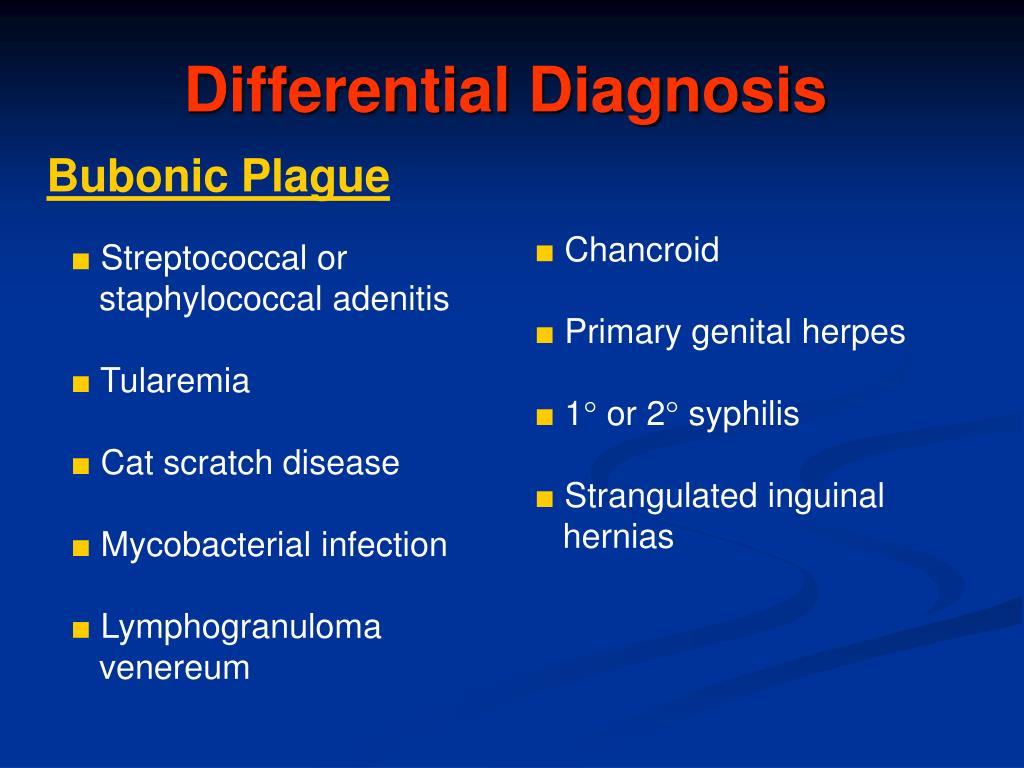 Differential Diagnosis

Bubonic Plague

■ Streptococcal or staphylococcal adenitis

■ Tularemia

■ Cat scratch disease

■ Mycobacterial infection

■ Lymphogranuloma venereum

■ Chancroid

■ Primary genital herpes

■ 1° or 2° syphilis

■ Strangulated inguinal hernias